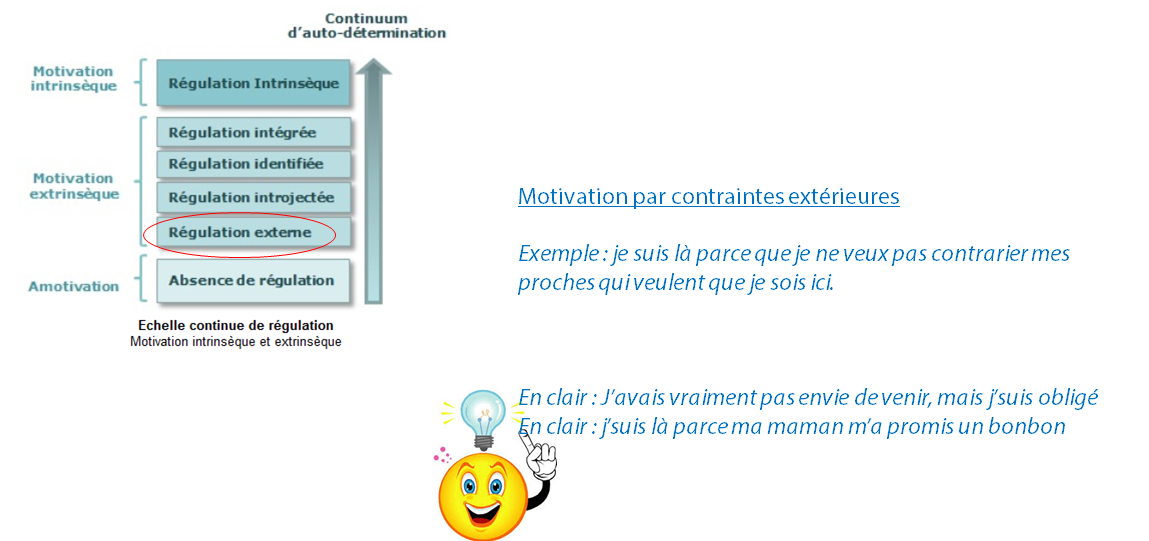 Continuum
d'auto-détermination

Motivation intrinsèque

Régulation Intrinsèque

Motivation extrinsèque

Régulation intégrée

Régulation identifiée

Régulation introjectée

Régulation externe

Amotivation

Absence de régulation

Echelle continue de régulation
Motivation intrinsèque et extrinsèque

Motivation par contraintes extérieures

Exemple : je suis là parce que je ne veux pas contrarier mes proches qui veulent que je sois ici.

En clair : J'avais vraiment pas envie de venir, mais j'suis obligé
En clair : j'suis là parce ma maman m'a promis un bonbon